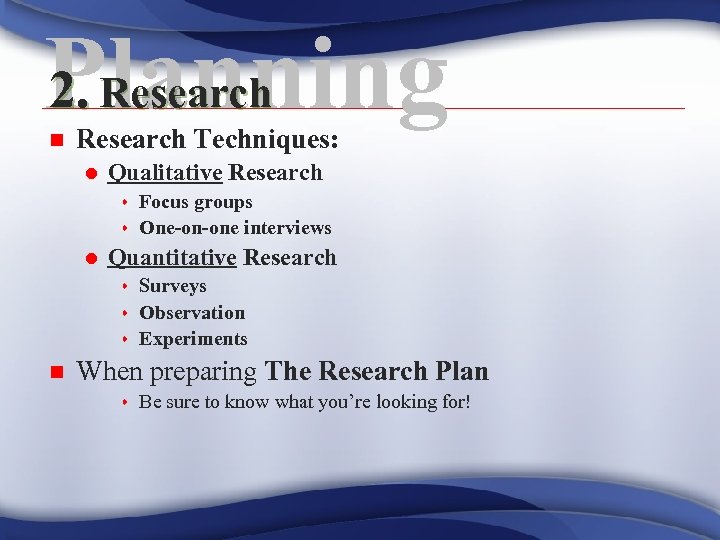 Planning

2. Research

Research Techniques:

Qualitative Research

Focus groups

One-on-one interviews

Quantitative Research

Surveys

Observation

Experiments

When preparing The Research Plan

Be sure to know what you're looking for!